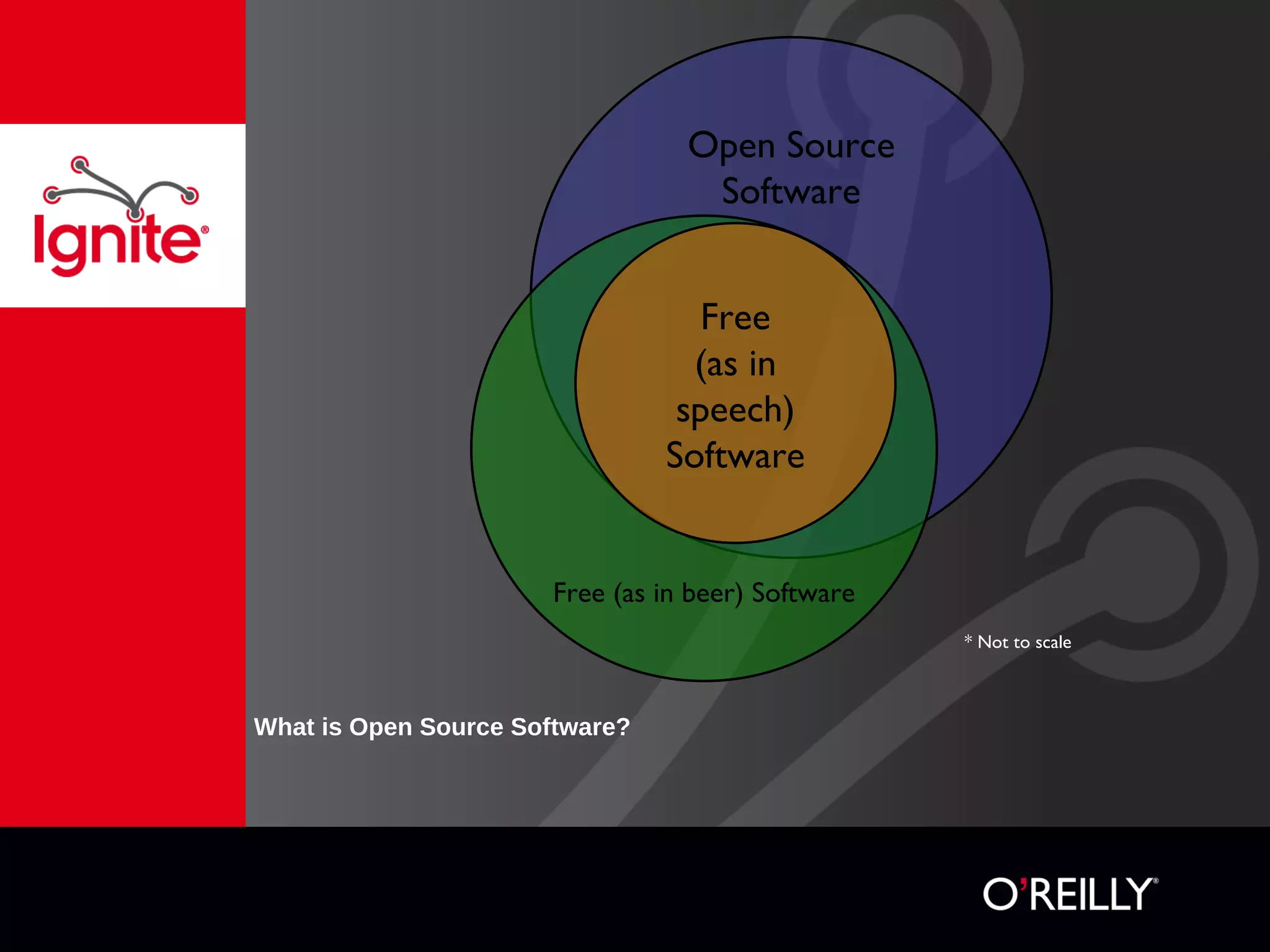 Ignite®

Open Source Software

Free (as in speech) Software

Free (as in beer) Software

* Not to scale

What is Open Source Software?

O'REILLY®